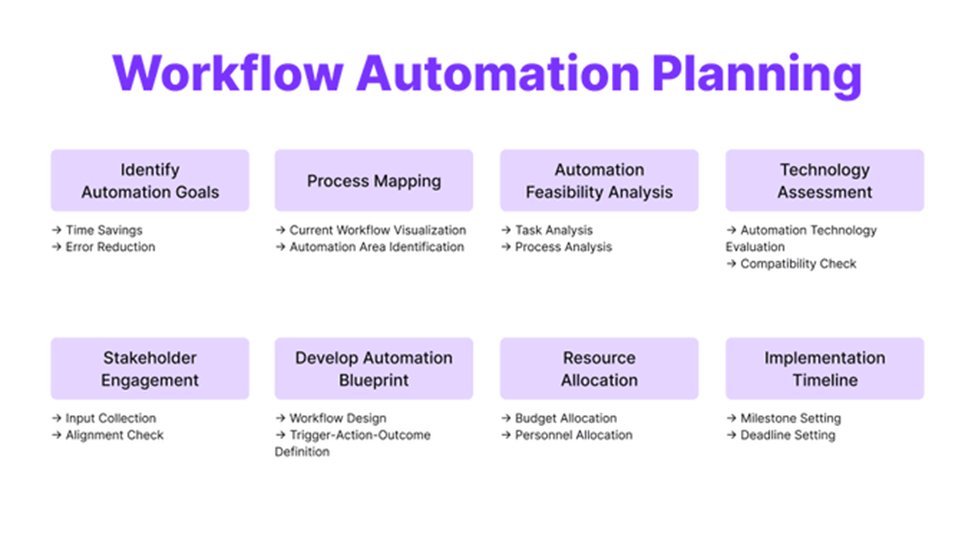 Workflow Automation Planning

Identify Automation Goals

→ Time Savings
→ Error Reduction

Process Mapping

→ Current Workflow Visualization
→ Automation Area Identification

Automation Feasibility Analysis

→ Task Analysis
→ Process Analysis

Technology Assessment

→ Automation Technology Evaluation
→ Compatibility Check

Stakeholder Engagement

→ Input Collection
→ Alignment Check

Develop Automation Blueprint

→ Workflow Design
→ Trigger-Action-Outcome Definition

Resource Allocation

→ Budget Allocation
→ Personnel Allocation

Implementation Timeline

→ Milestone Setting
→ Deadline Setting